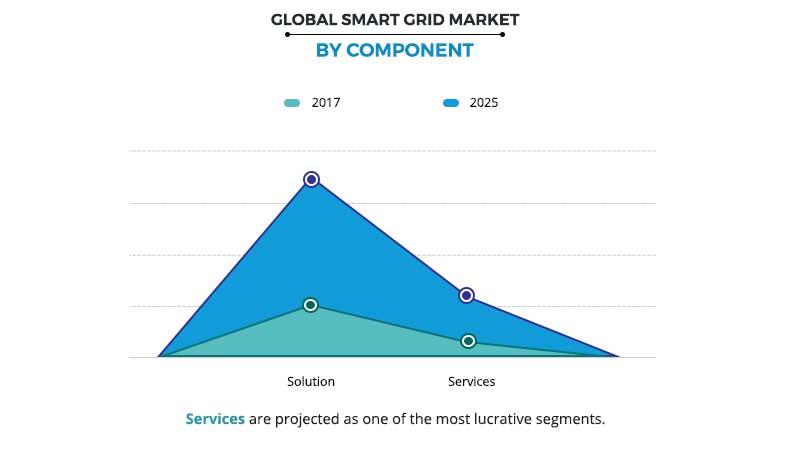 GLOBAL SMART GRID MARKET
BY COMPONENT

2017
2025

Solution
Services

Services are projected as one of the most lucrative segments.